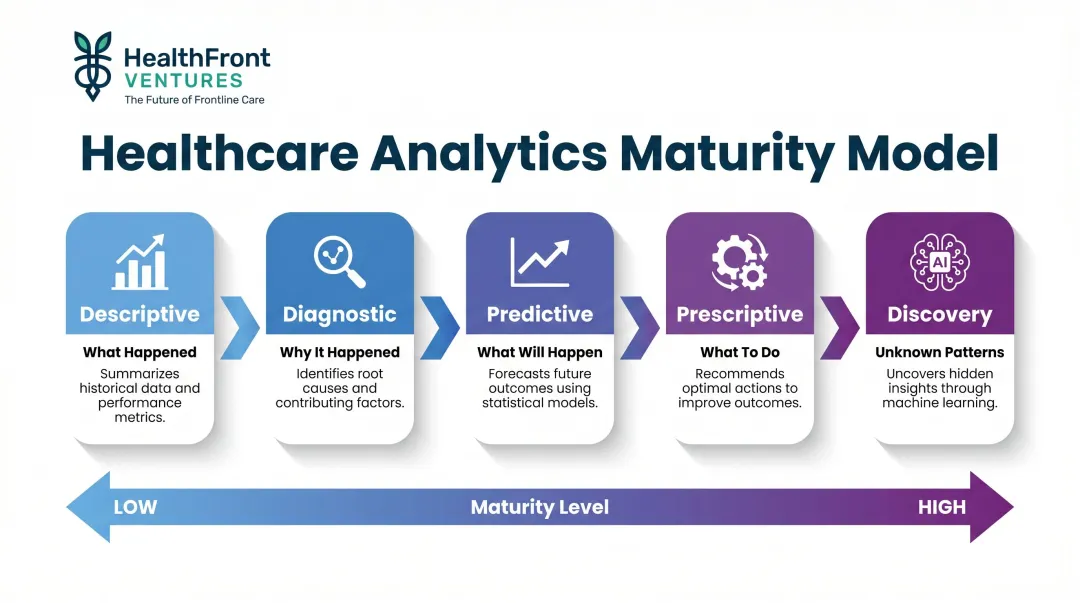 HealthFront
VENTURES
The Future of Frontline Care

Healthcare Analytics Maturity Model

Descriptive
What Happened
Summarizes historical data and performance metrics.

Diagnostic
Why It Happened
Identifies root causes and contributing factors.

Predictive
What Will Happen
Forecasts future outcomes using statistical models.

Prescriptive
What To Do
Recommends optimal actions to improve outcomes.

AI
Discovery
Unknown Patterns
Uncovers hidden insights through machine learning.

LOW
Maturity Level
HIGH